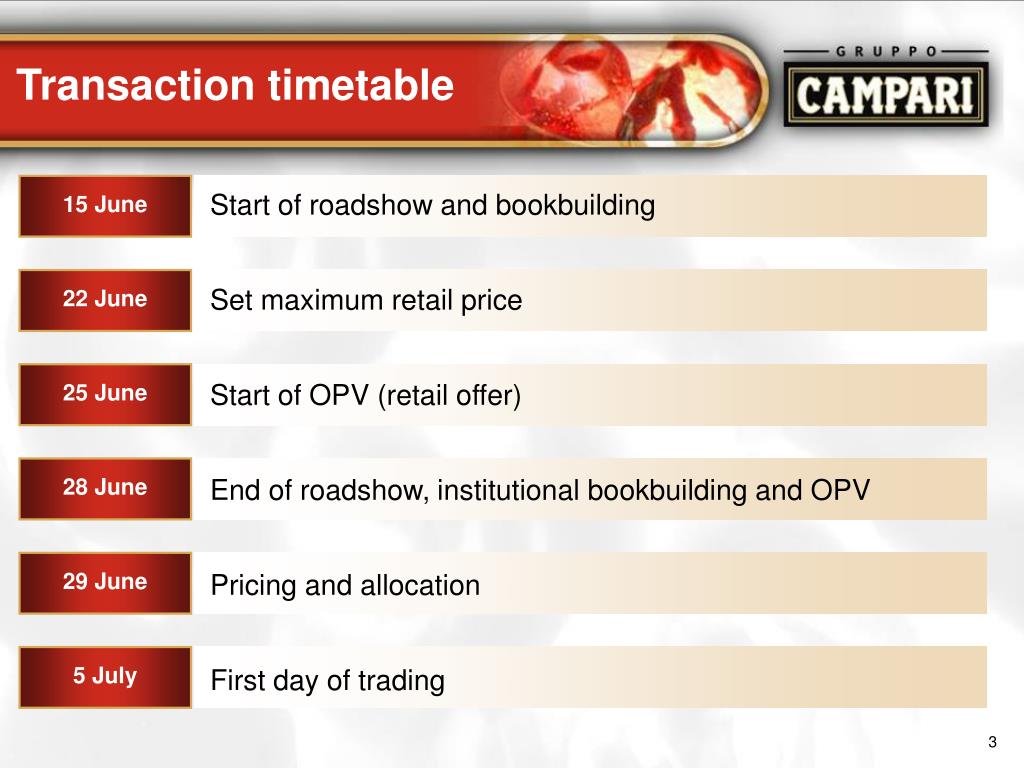 Transaction timetable

GRUPPO
CAMPARI

15 June
Start of roadshow and bookbuilding

22 June
Set maximum retail price

25 June
Start of OPV (retail offer)

28 June
End of roadshow, institutional bookbuilding and OPV

29 June
Pricing and allocation

5 July
First day of trading

3